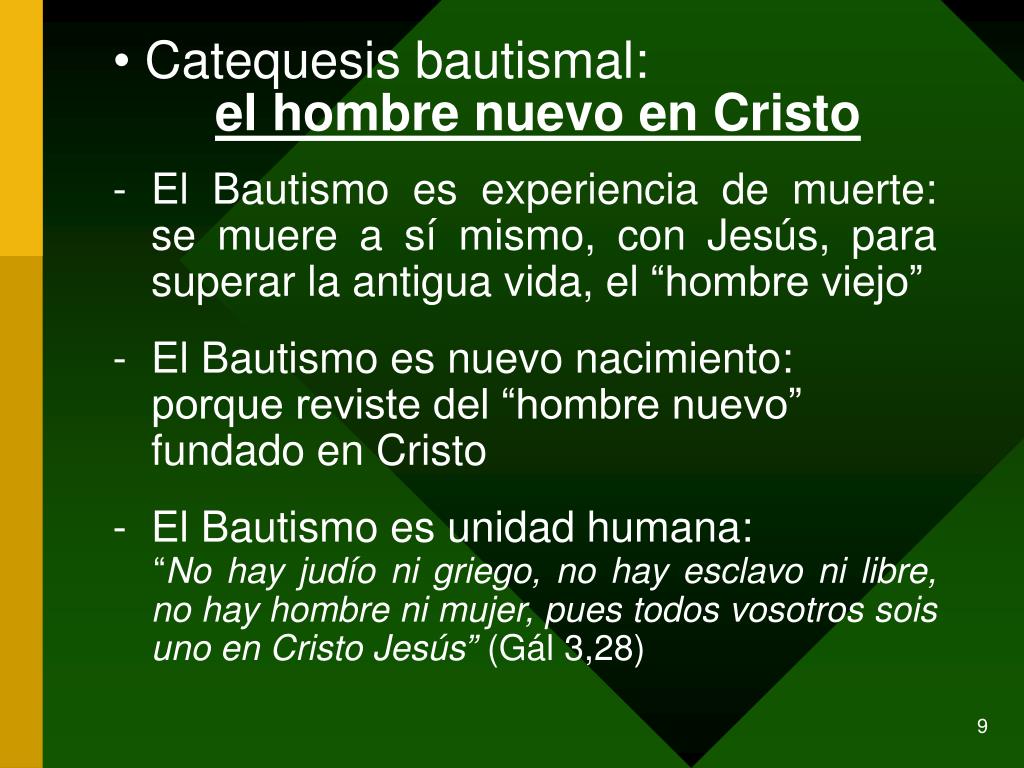 • Catequesis bautismal:
el hombre nuevo en Cristo

- El Bautismo es experiencia de muerte: se muere a sí mismo, con Jesús, para superar la antigua vida, el “hombre viejo”

- El Bautismo es nuevo nacimiento: porque reviste del “hombre nuevo” fundado en Cristo

- El Bautismo es unidad humana: “No hay judío ni griego, no hay esclavo ni libre, no hay hombre ni mujer, pues todos vosotros sois uno en Cristo Jesús” (Gál 3,28)

9